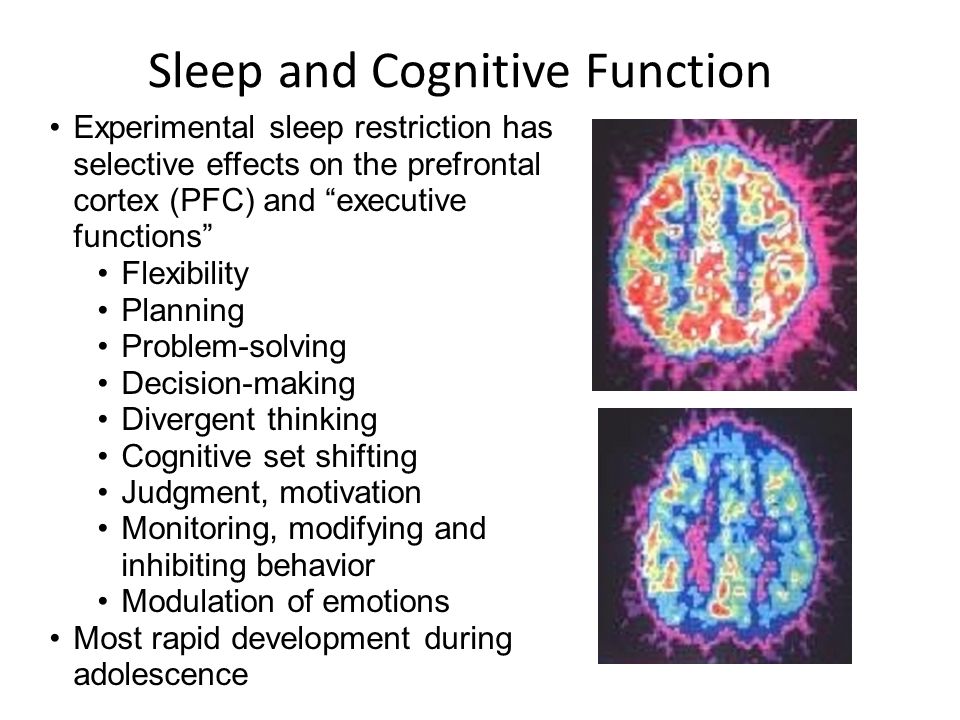 Sleep and Cognitive Function

• Experimental sleep restriction has selective effects on the prefrontal cortex (PFC) and “executive functions”
  • Flexibility
  • Planning
  • Problem-solving
  • Decision-making
  • Divergent thinking
  • Cognitive set shifting
  • Judgment, motivation
  • Monitoring, modifying and inhibiting behavior
  • Modulation of emotions
• Most rapid development during adolescence